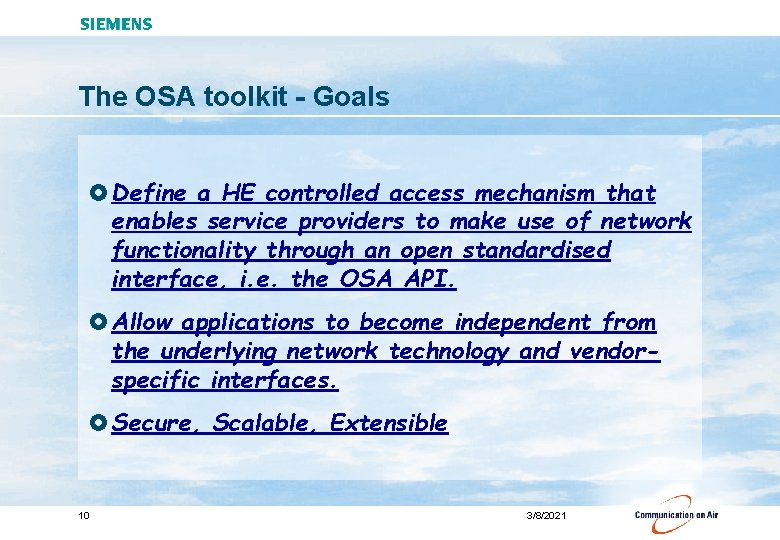 SIEMENS

The OSA toolkit - Goals

Define a HE controlled access mechanism that enables service providers to make use of network functionality through an open standardised interface, i.e. the OSA API.

Allow applications to become independent from the underlying network technology and vendor-specific interfaces.

Secure, Scalable, Extensible

10

3/8/2021

Communication on Air